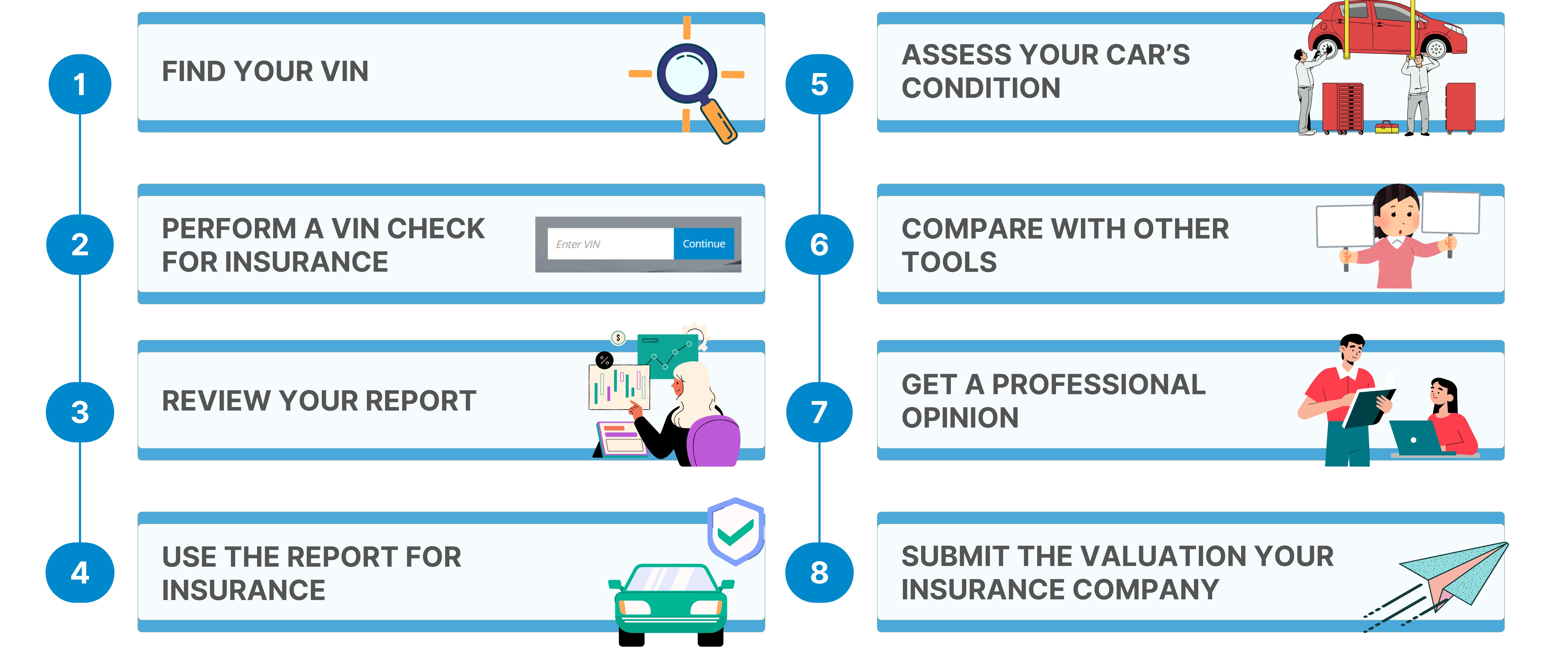 1
FIND YOUR VIN

2
PERFORM A VIN CHECK FOR INSURANCE

Enter VIN
Continue

3
REVIEW YOUR REPORT

4
USE THE REPORT FOR INSURANCE

5
ASSESS YOUR CAR'S CONDITION

6
COMPARE WITH OTHER TOOLS

7
GET A PROFESSIONAL OPINION

8
SUBMIT THE VALUATION YOUR INSURANCE COMPANY